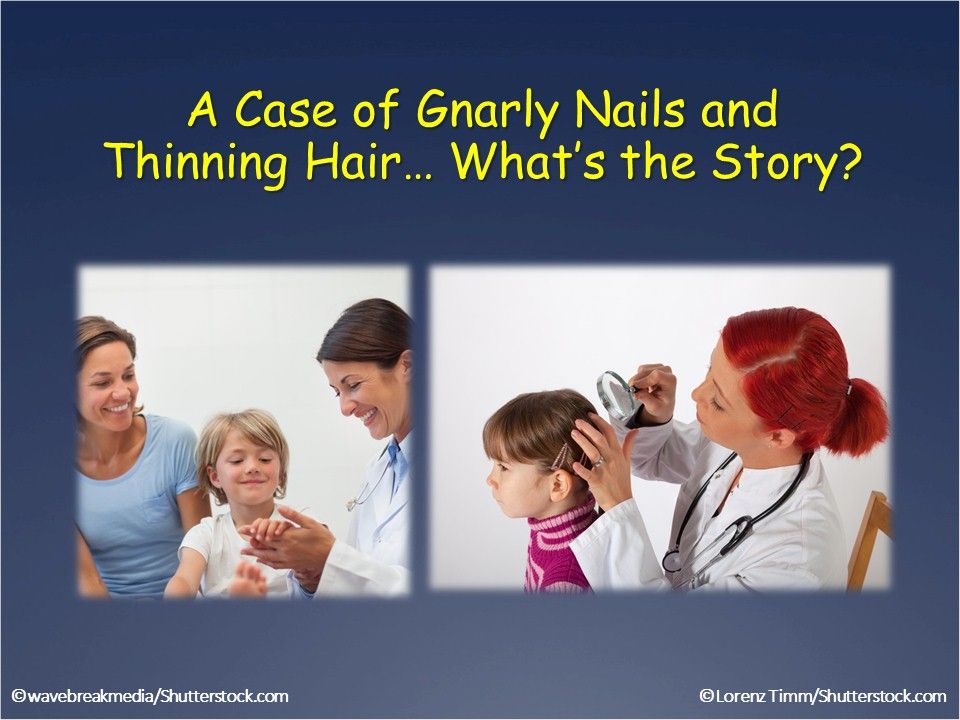 A Case of Gnarly Nails and Thinning Hair… What's the Story?

©wavebreakmedia/Shutterstock.com

©Lorenz Timm/Shutterstock.com